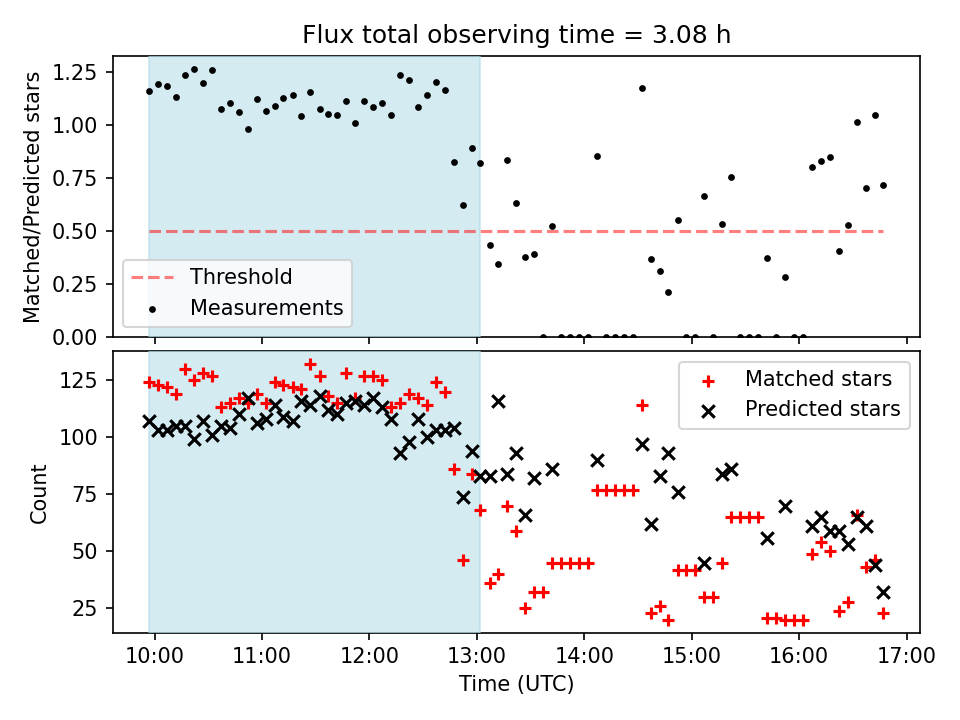 Flux total observing time = 3.08 h

Matched/Predicted stars

1.25
1.00
0.75
0.50
0.25
0.00

Threshold
Measurements

Count

125
100
75
50
25

Matched stars
Predicted stars

10:00
11:00
12:00
13:00
14:00
15:00
16:00
17:00

Time (UTC)